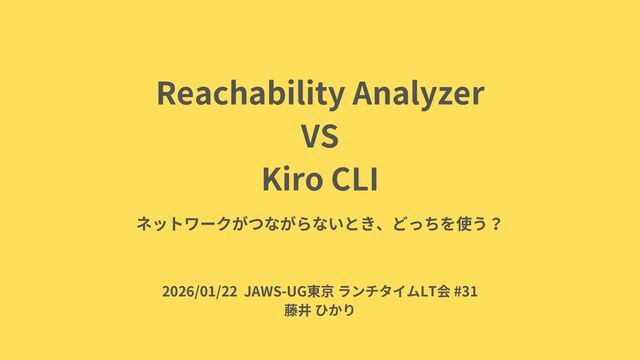 Reachability Analyzer
VS
Kiro CLI

ネットワークがつながらないとき、どっちを使う？

2026/01/22 JAWS-UG東京 ランチタイムLT会 #31
藤井 ひかり